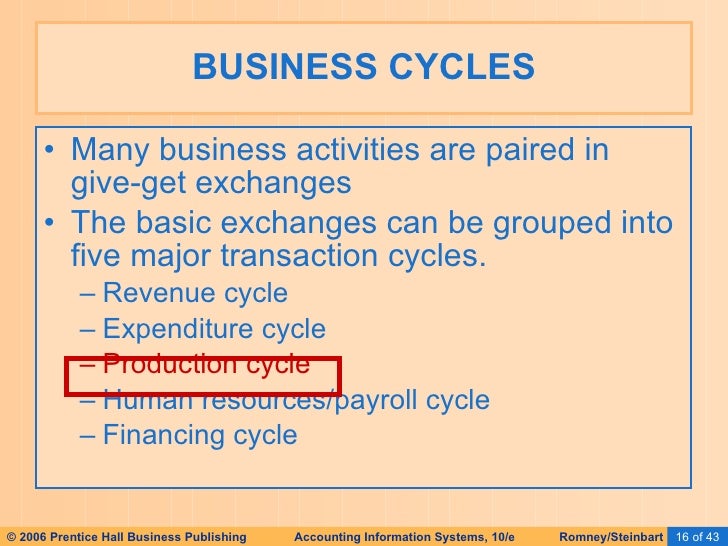 BUSINESS CYCLES

• Many business activities are paired in give-get exchanges
• The basic exchanges can be grouped into five major transaction cycles.
– Revenue cycle
– Expenditure cycle
– Production cycle
– Human resources/payroll cycle
– Financing cycle

© 2006 Prentice Hall Business Publishing Accounting Information Systems, 10/e Romney/Steinbart 16 of 43